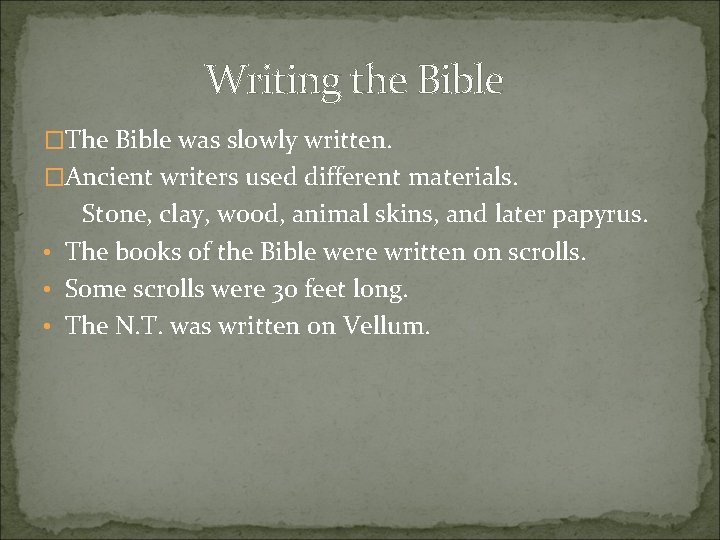 Writing the Bible

□The Bible was slowly written.

□Ancient writers used different materials.

Stone, clay, wood, animal skins, and later papyrus.

• The books of the Bible were written on scrolls.
• Some scrolls were 30 feet long.
• The N.T. was written on Vellum.